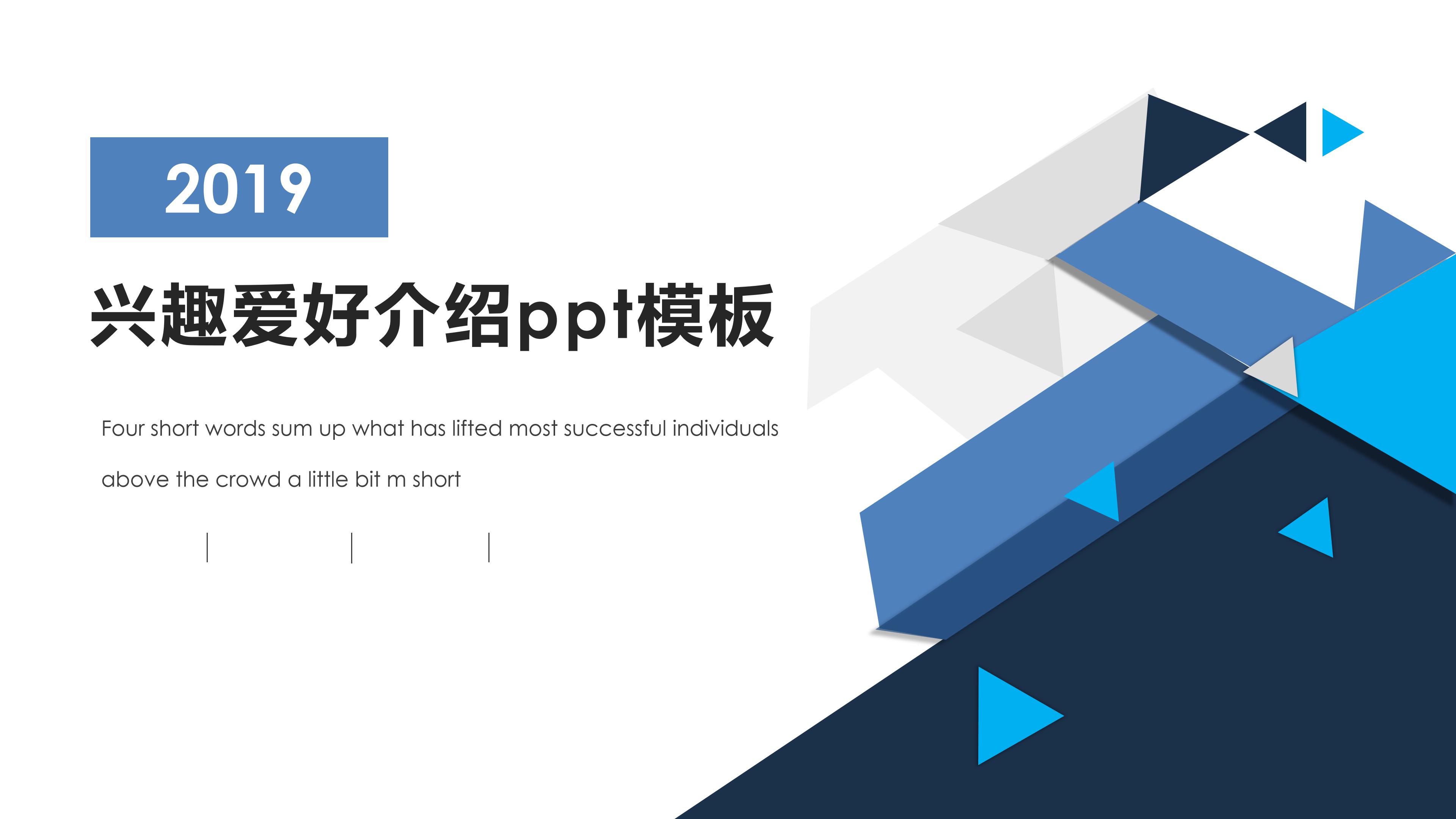 2019

兴趣爱好介绍ppt模板

Four short words sum up what has lifted most successful individuals above the crowd a little bit m short

| | |